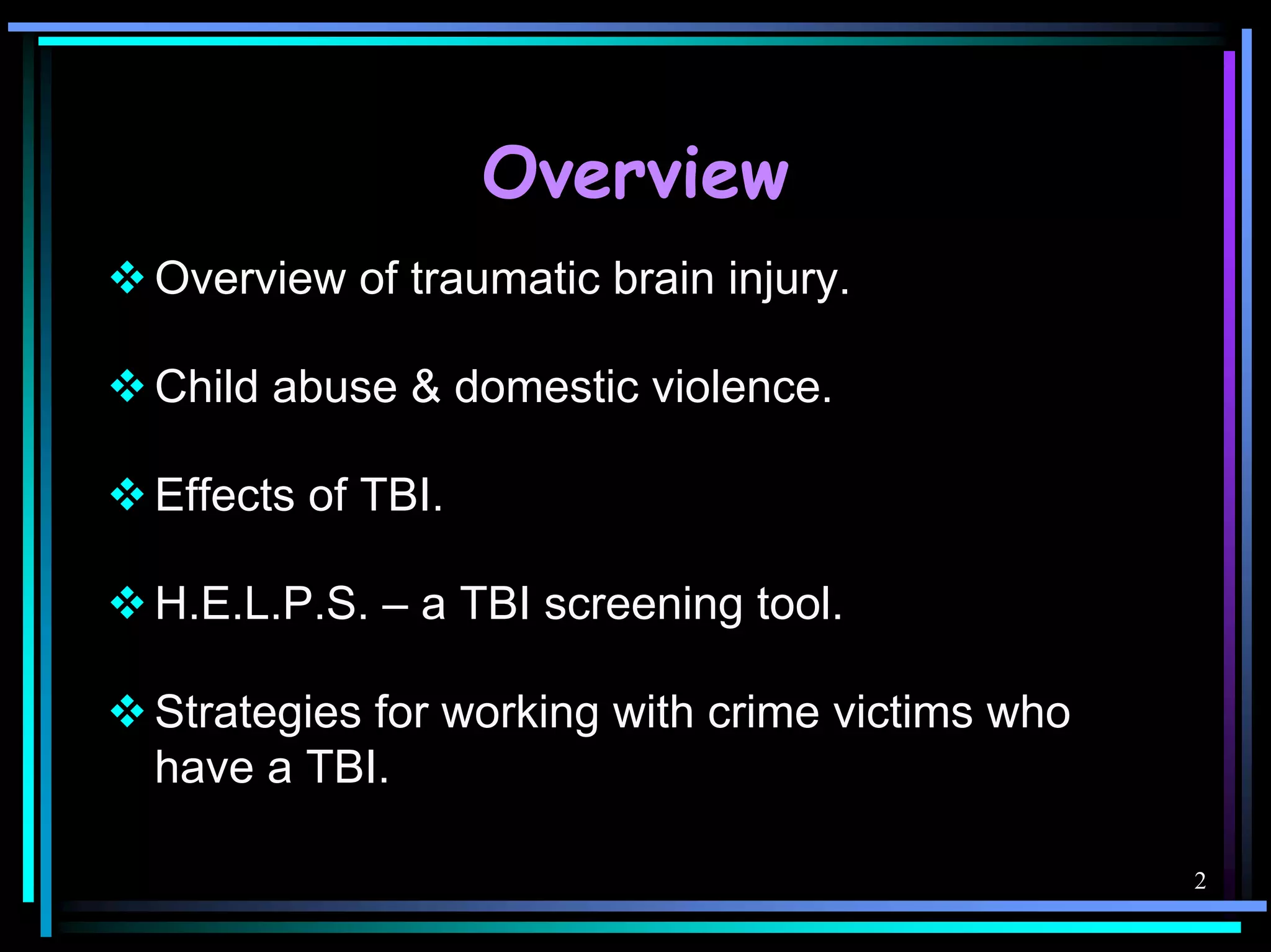 Overview

❖ Overview of traumatic brain injury.

❖ Child abuse & domestic violence.

❖ Effects of TBI.

❖ H.E.L.P.S. – a TBI screening tool.

❖ Strategies for working with crime victims who have a TBI.

2